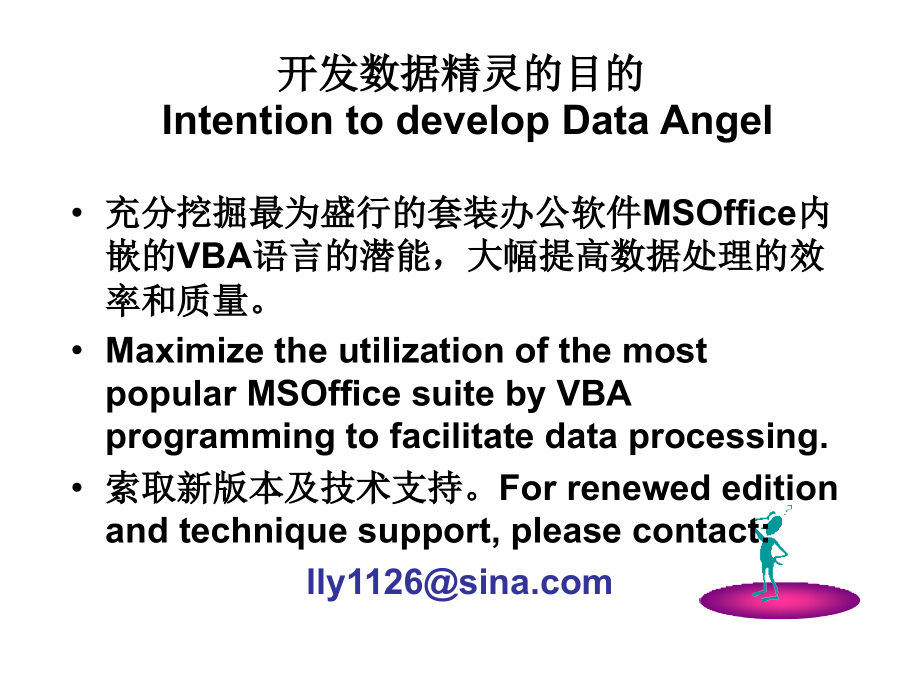 开发数据精灵的目的
Intention to develop Data Angel

• 充分挖掘最为盛行的套装办公软件MSOffice内嵌的VBA语言的潜能，大幅提高数据处理的效率和质量。
• Maximize the utilization of the most popular MSOffice suite by VBA programming to facilitate data processing.
• 索取新版本及技术支持。For renewed edition and technique support, please contact:

lly1126@sina.com